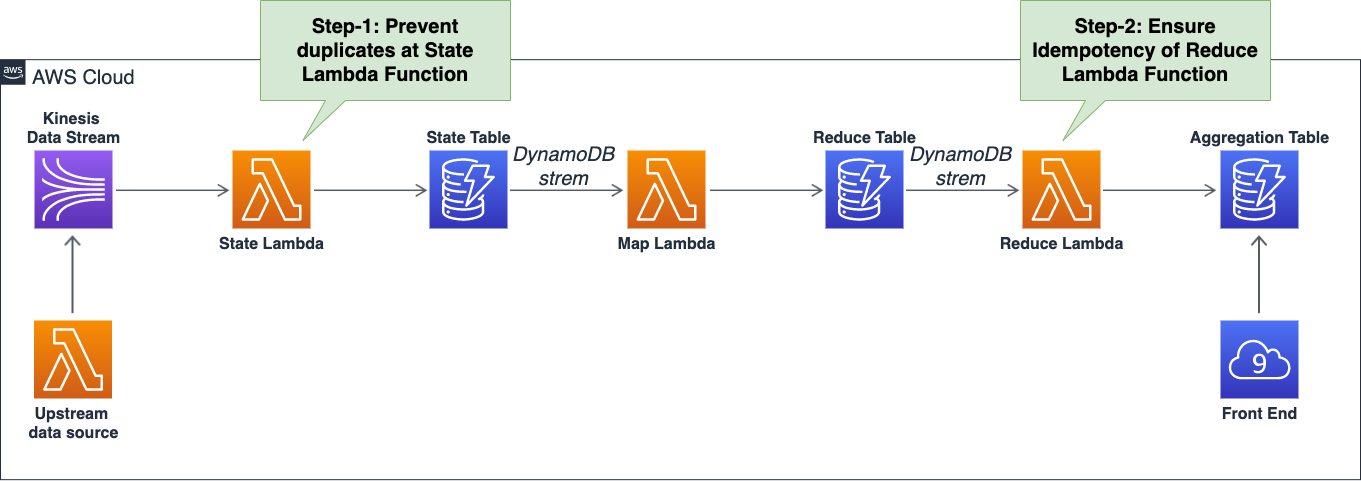 Step-1: Prevent duplicates at State Lambda Function

Step-2: Ensure Idempotency of Reduce Lambda Function

aws AWS Cloud

Kinesis Data Stream

State Lambda

State Table

DynamoDB strem

Map Lambda

Reduce Table

DynamoDB strem

Reduce Lambda

Aggregation Table

Upstream data source

9

Front End